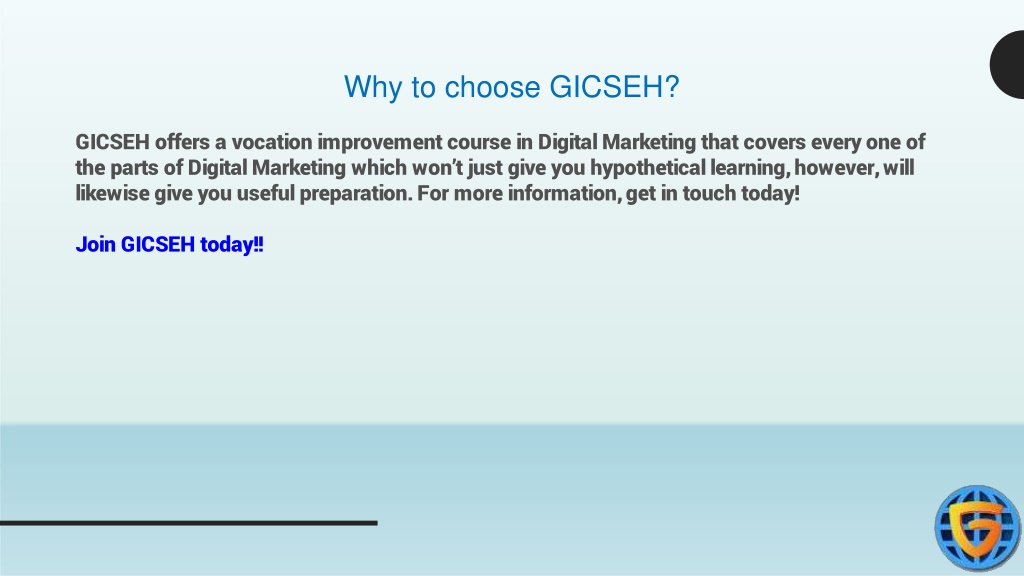 Why to choose GICSEH?

GICSEH offers a vocation improvement course in Digital Marketing that covers every one of the parts of Digital Marketing which won't just give you hypothetical learning, however, will likewise give you useful preparation. For more information, get in touch today!

Join GICSEH today!!